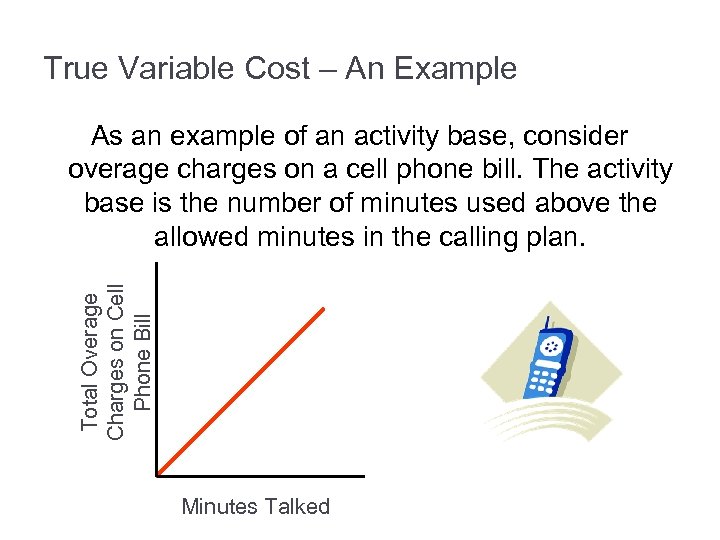 True Variable Cost – An Example

As an example of an activity base, consider overage charges on a cell phone bill. The activity base is the number of minutes used above the allowed minutes in the calling plan.

Total Overage Charges on Cell Phone Bill

Minutes Talked